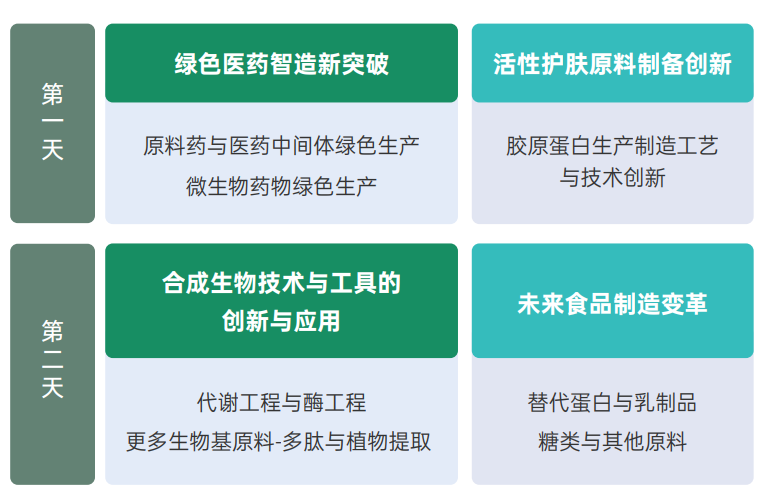 第一天

绿色医药智造新突破

原料药与医药中间体绿色生产
微生物药物绿色生产

活性护肤原料制备创新

胶原蛋白生产制造工艺与技术创新

第二天

合成生物技术与工具的创新与应用

代谢工程与酶工程
更多生物基原料-多肽与植物提取

未来食品制造变革

替代蛋白与乳制品
糖类与其他原料